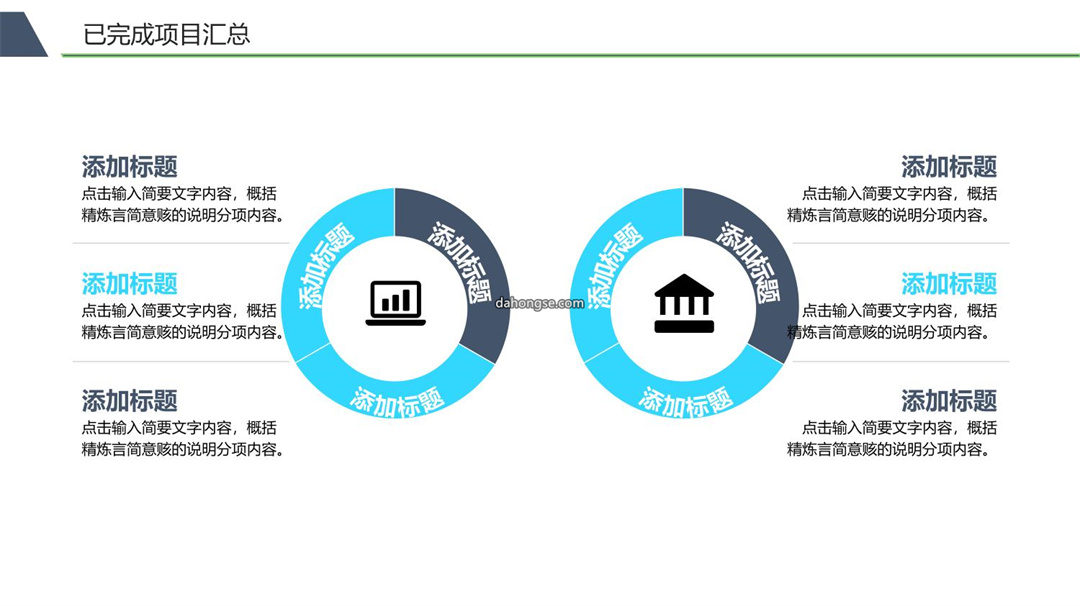 已完成项目汇总

添加标题
点击输入简要文字内容，概括精炼言简意赅的说明分项内容。

添加标题
点击输入简要文字内容，概括精炼言简意赅的说明分项内容。

添加标题
点击输入简要文字内容，概括精炼言简意赅的说明分项内容。

添加标题
添加标题
添加标题

dahongse.com

添加标题
添加标题
添加标题

添加标题
点击输入简要文字内容，概括精炼言简意赅的说明分项内容。

添加标题
点击输入简要文字内容，概括精炼言简意赅的说明分项内容。

添加标题
点击输入简要文字内容，概括精炼言简意赅的说明分项内容。